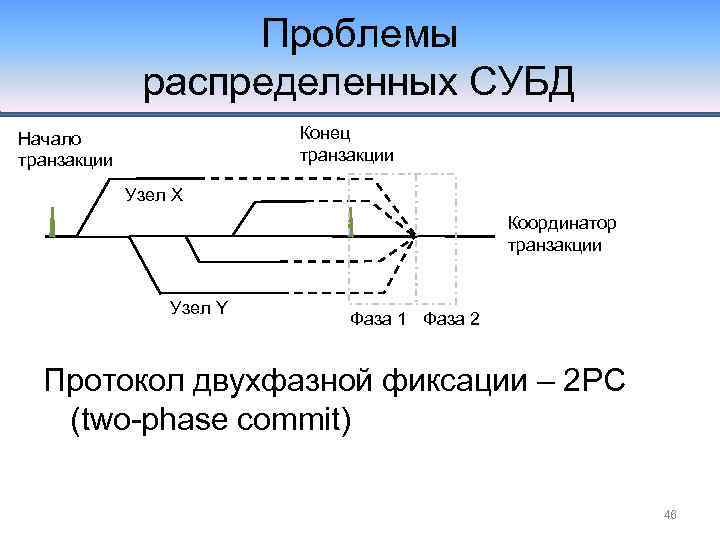 Проблемы распределенных СУБД

Начало транзакции

Конец транзакции

Узел X

Координатор транзакции

Узел Y

Фаза 1

Фаза 2

Протокол двухфазной фиксации – 2PC (two-phase commit)

46